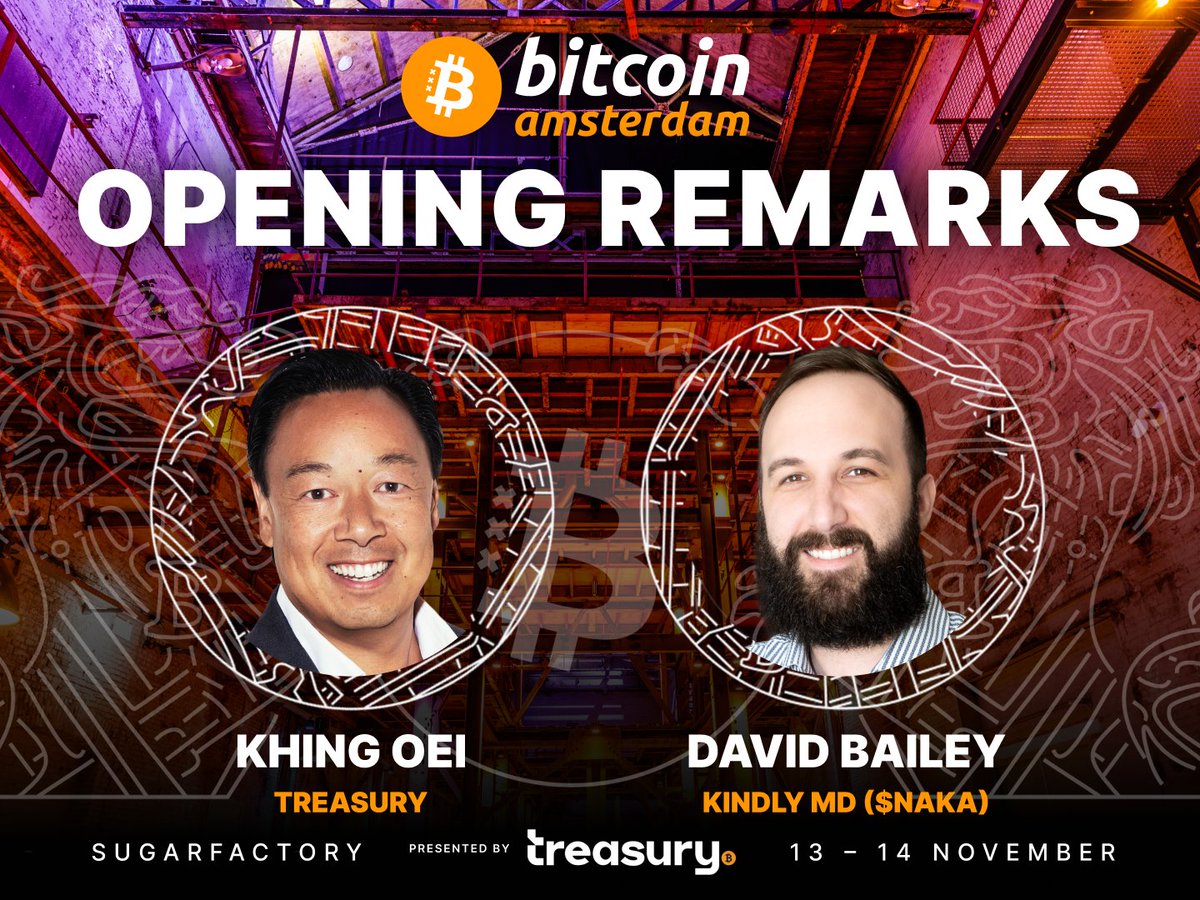 bitcoin amsterdam

OPENING REMARKS

KHING OEI
TREASURY

DAVID BAILEY
KINDLY MD ($NAKA)

SUGARFACTORY PRESENTED BY treasury 13 – 14 NOVEMBER